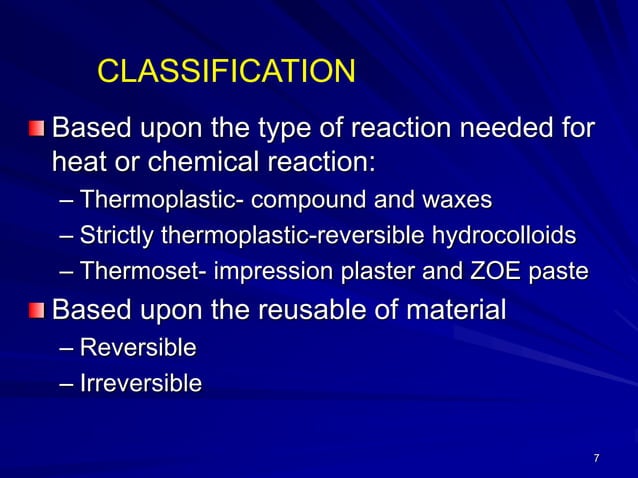 CLASSIFICATION

Based upon the type of reaction needed for heat or chemical reaction:

– Thermoplastic- compound and waxes
– Strictly thermoplastic-reversible hydrocolloids
– Thermoset- impression plaster and ZOE paste

Based upon the reusable of material

– Reversible
– Irreversible

7